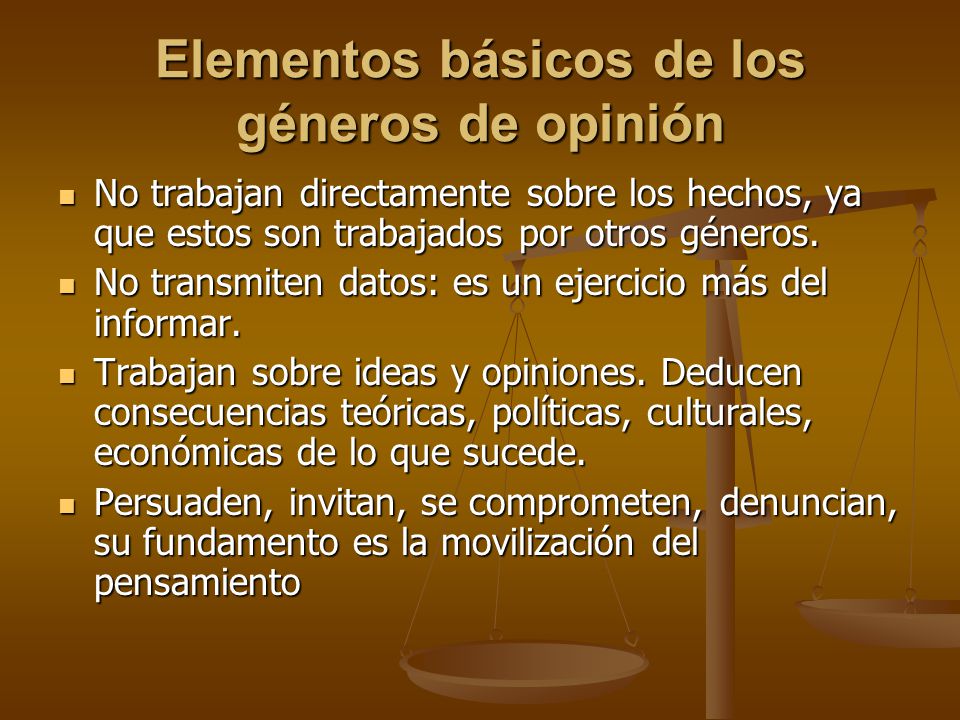 Elementos básicos de los géneros de opinión

- No trabajan directamente sobre los hechos, ya que estos son trabajados por otros géneros.
- No transmiten datos: es un ejercicio más del informar.
- Trabajan sobre ideas y opiniones. Deducen consecuencias teóricas, políticas, culturales, económicas de lo que sucede.
- Persuaden, invitan, se comprometen, denuncian, su fundamento es la movilización del pensamiento